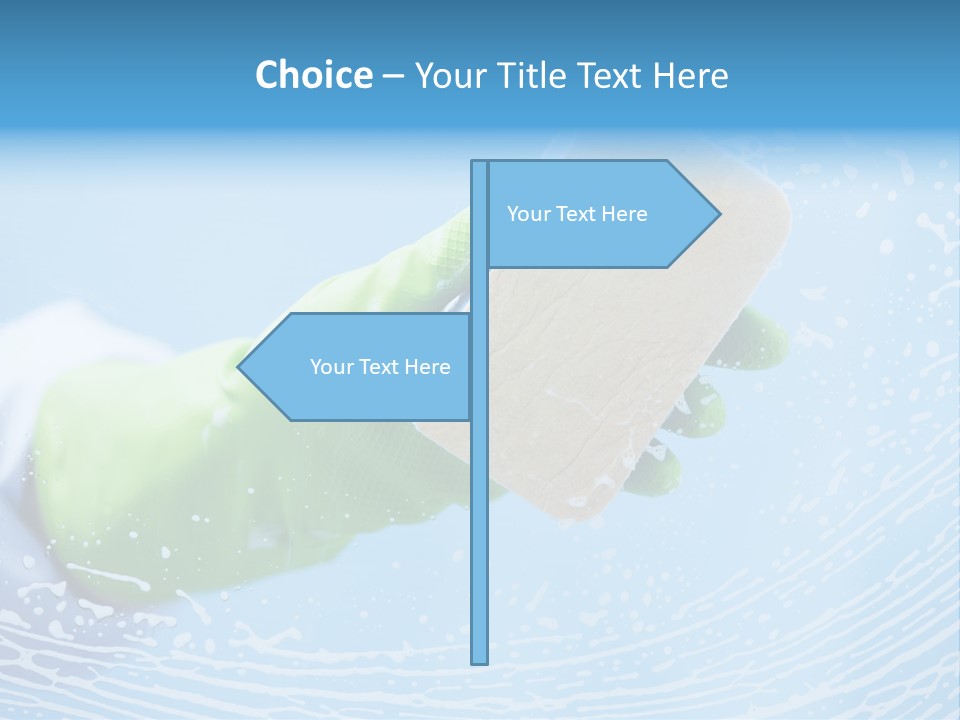 Choice – Your Title Text Here

Your Text Here

Your Text Here